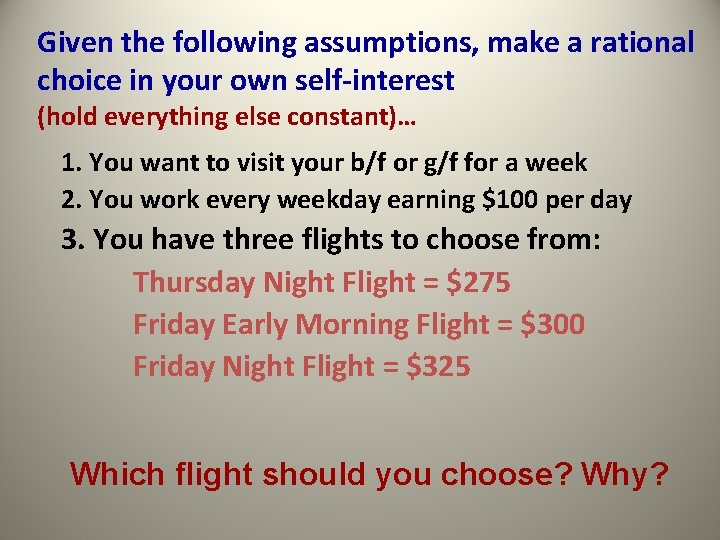 Given the following assumptions, make a rational choice in your own self-interest
(hold everything else constant)…

1. You want to visit your b/f or g/f for a week
2. You work every weekday earning \$100 per day
3. You have three flights to choose from:
Thursday Night Flight = \$275
Friday Early Morning Flight = \$300
Friday Night Flight = \$325

Which flight should you choose? Why?